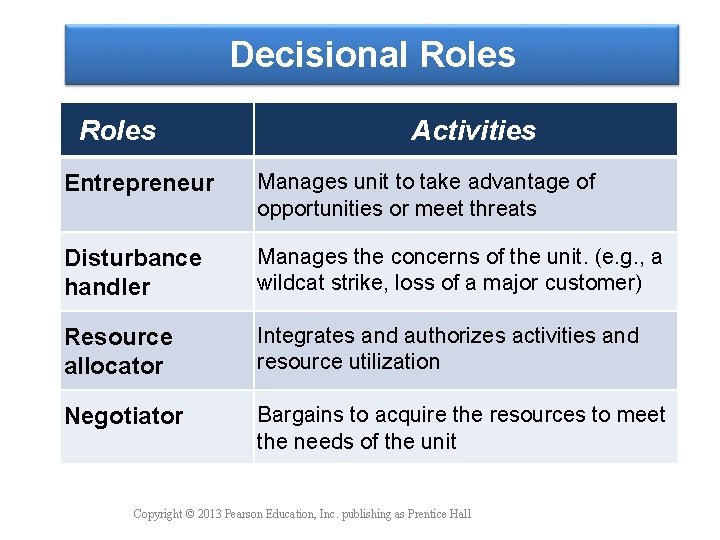 Decisional Roles

| Roles | Activities |
|---|---|
| Entrepreneur | Manages unit to take advantage of opportunities or meet threats |
| Disturbance handler | Manages the concerns of the unit. (e.g., a wildcat strike, loss of a major customer) |
| Resource allocator | Integrates and authorizes activities and resource utilization |
| Negotiator | Bargains to acquire the resources to meet the needs of the unit |

Copyright © 2013 Pearson Education, Inc. publishing as Prentice Hall